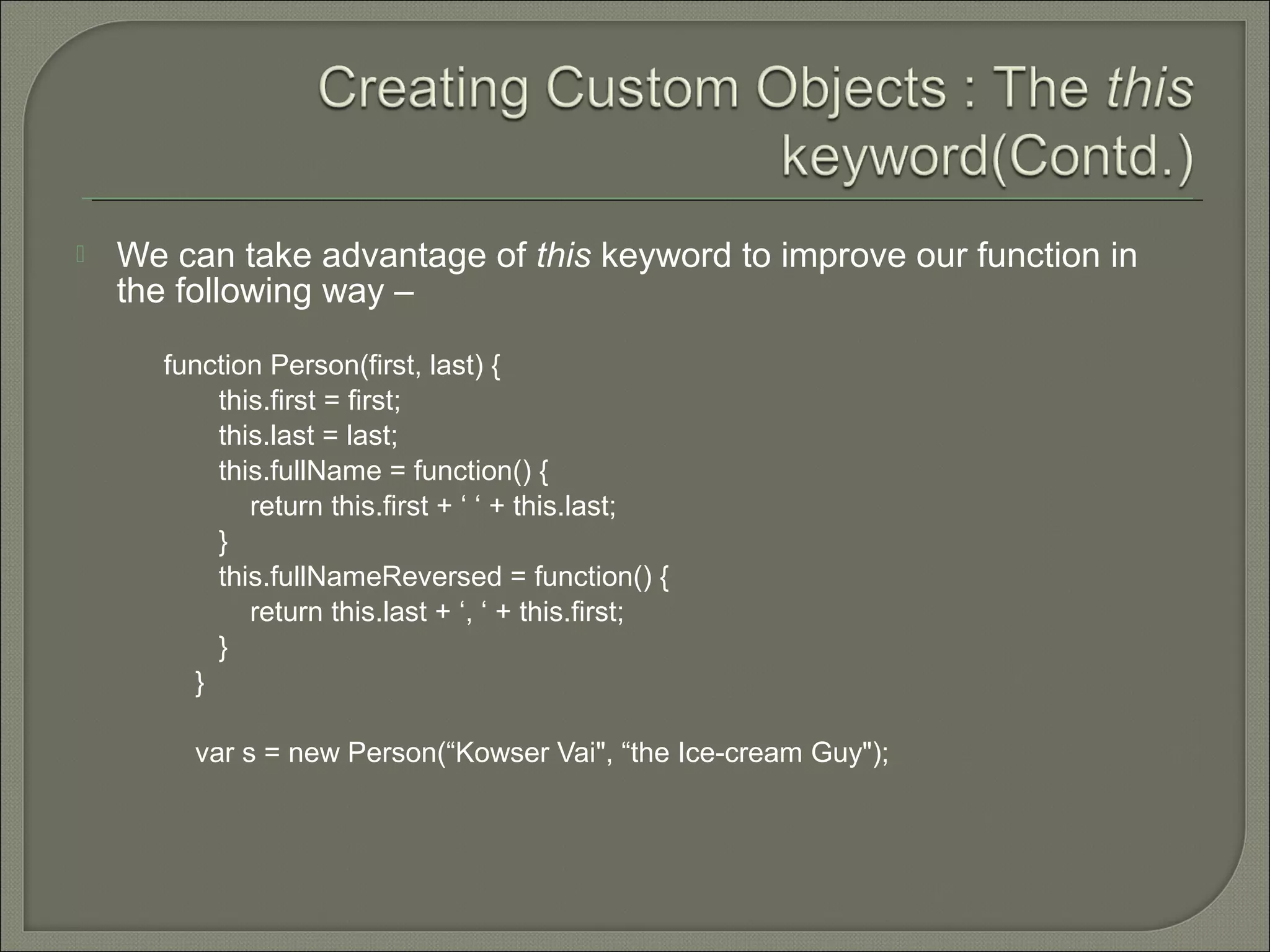 Creating Custom Objects : The this keyword(Contd.)

We can take advantage of this keyword to improve our function in the following way –

function Person(first, last) {
this.first = first;
this.last = last;
this.fullName = function() {
return this.first + ‘ ‘ + this.last;
}
this.fullNameReversed = function() {
return this.last + ‘, ‘ + this.first;
}
}

var s = new Person(“Kowser Vai", “the Ice-cream Guy");